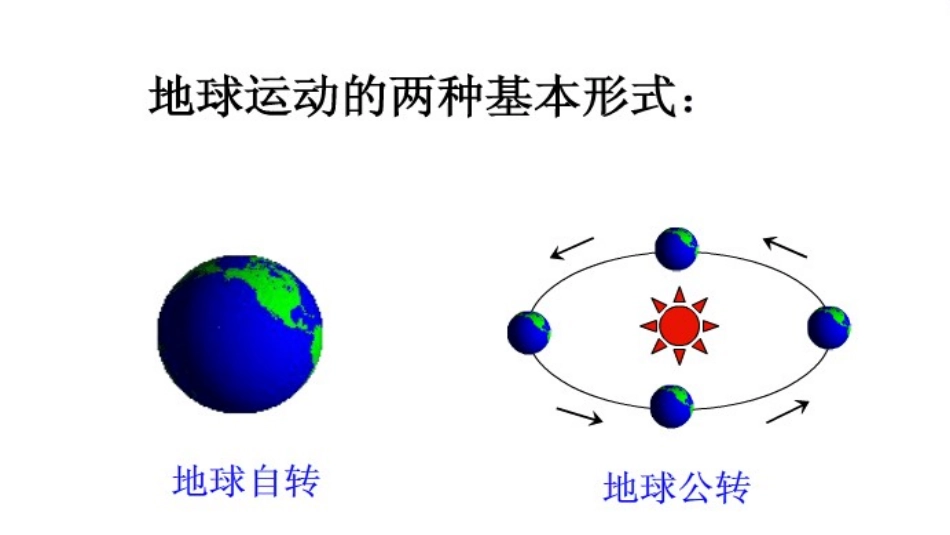 地球运动的两种基本形式：

地球自转

地球公转